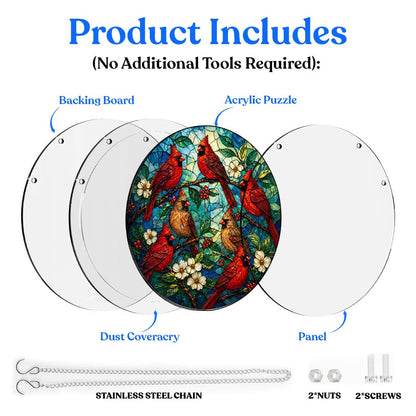 Product Includes
(No Additional Tools Required):

Backing Board

Acrylic Puzzle

Dust Coveracry

Panel

STAINLESS STEEL CHAIN

2*NUTS

2*SCREWS